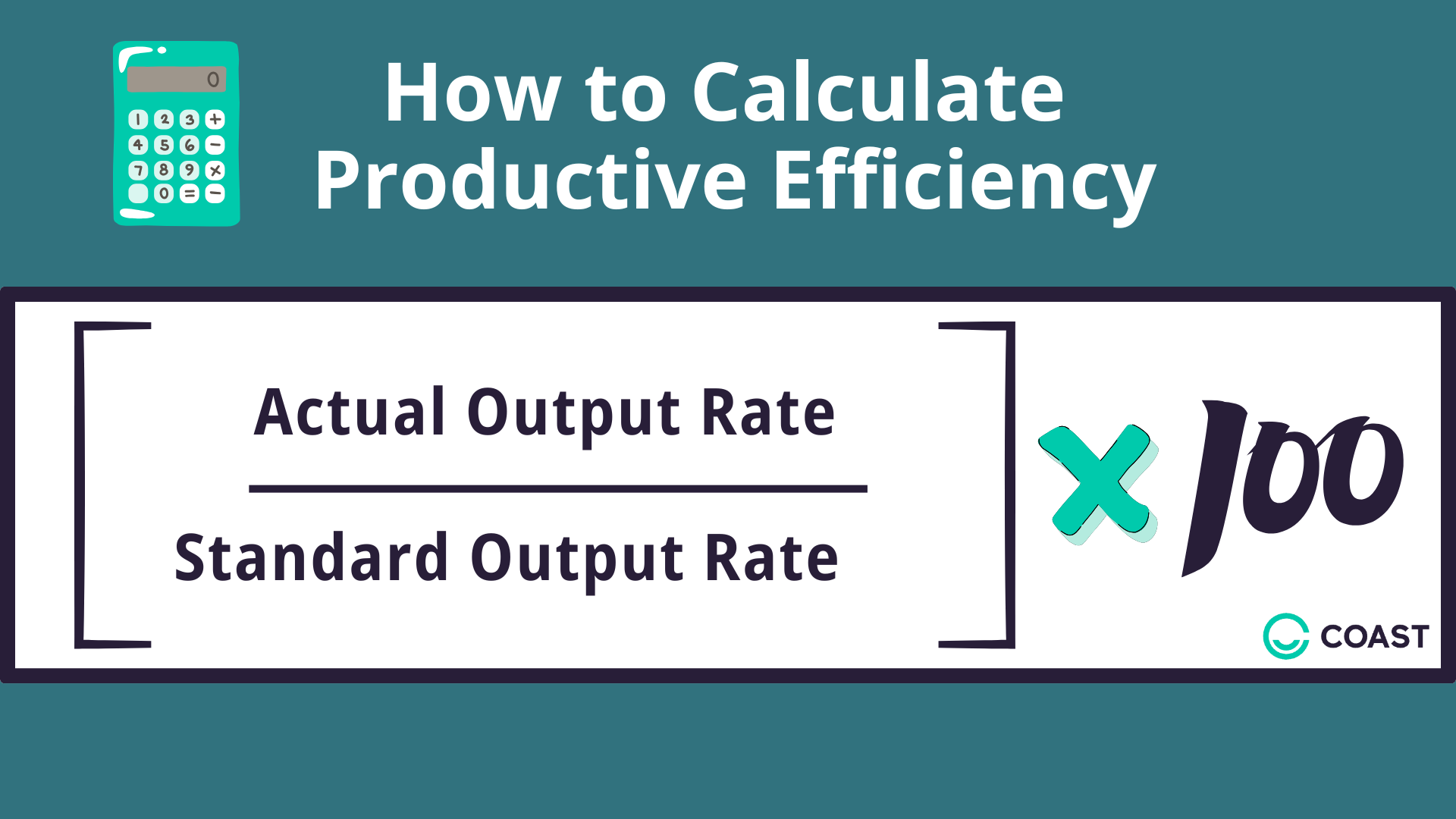 0
1 2 3 +
4 5 6 −
7 8 9 ×
0 = −

How to Calculate Productive Efficiency

$\left[\frac{\text{Actual Output Rate}}{\text{Standard Output Rate}}\right] \times 100$

COAST